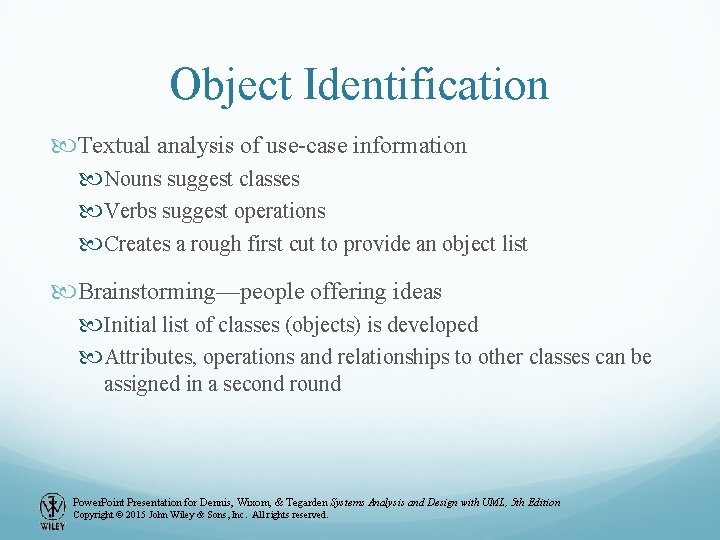 Object Identification

Textual analysis of use-case information

Nouns suggest classes

Verbs suggest operations

Creates a rough first cut to provide an object list

Brainstorming—people offering ideas

Initial list of classes (objects) is developed

Attributes, operations and relationships to other classes can be assigned in a second round

WILEY

PowerPoint Presentation for Dennis, Wixom, & Tegarden Systems Analysis and Design with UML, 5th Edition
Copyright © 2015 John Wiley & Sons, Inc. All rights reserved.